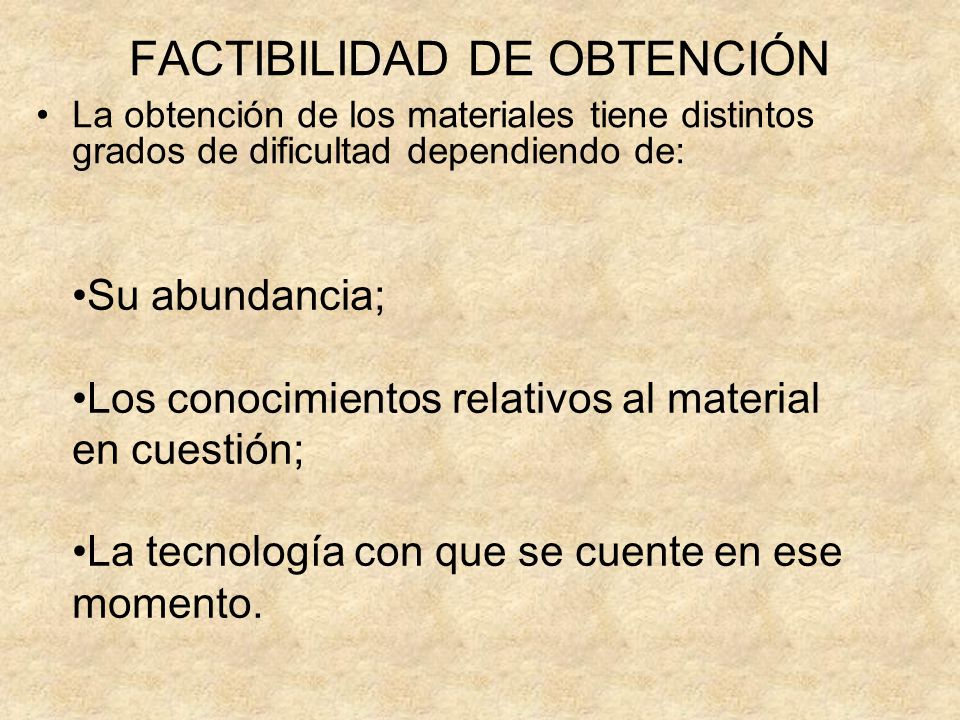 FACTIBILIDAD DE OBTENCIÓN

• La obtención de los materiales tiene distintos grados de dificultad dependiendo de:

•Su abundancia;

•Los conocimientos relativos al material en cuestión;

•La tecnología con que se cuente en ese momento.